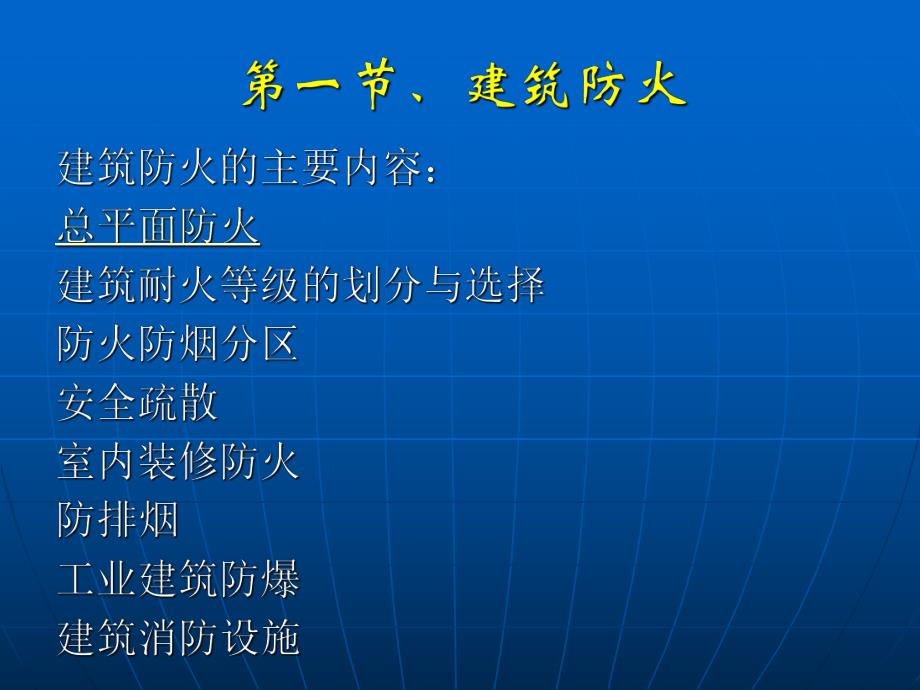 第一节、建筑防火

建筑防火的主要内容：
总平面防火
建筑耐火等级的划分与选择
防火防烟分区
安全疏散
室内装修防火
防排烟
工业建筑防爆
建筑消防设施